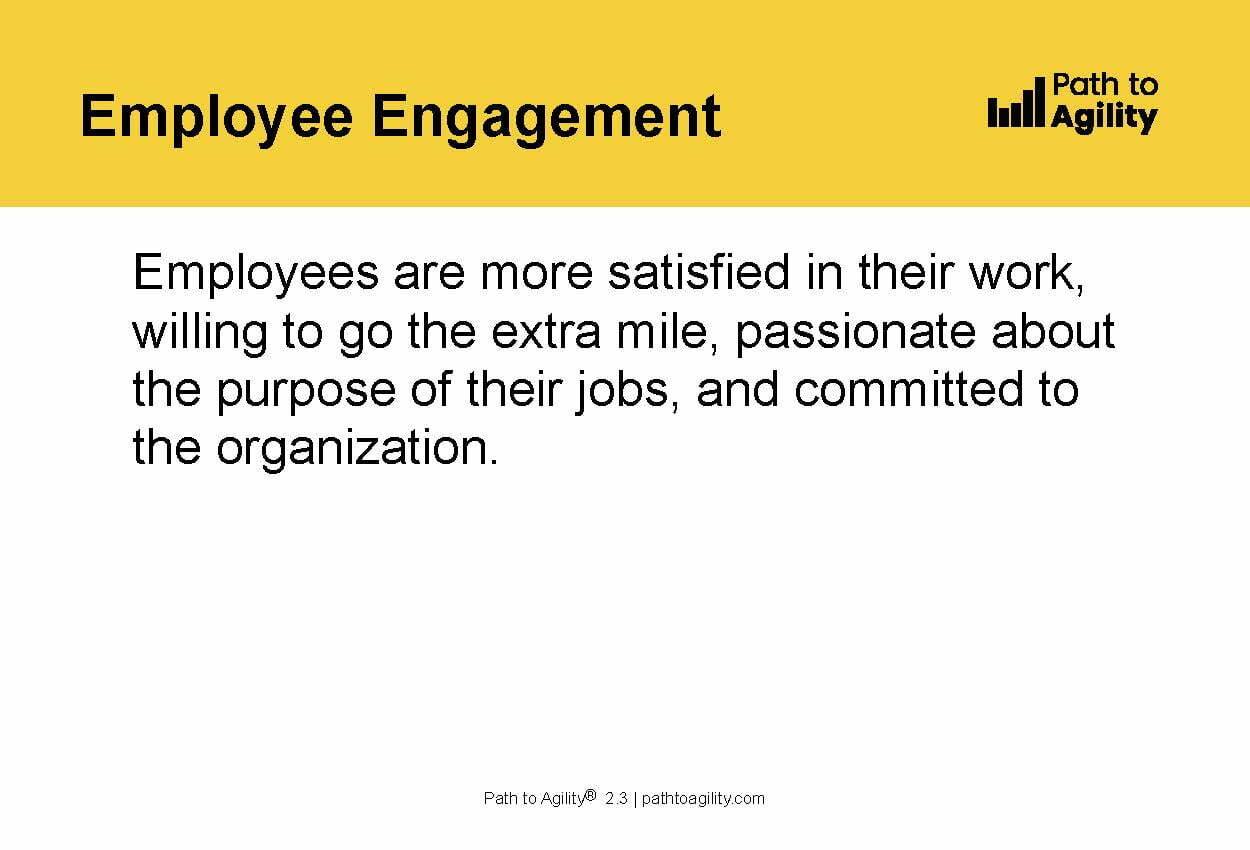 Employee Engagement

Path to Agility

Employees are more satisfied in their work, willing to go the extra mile, passionate about the purpose of their jobs, and committed to the organization.

Path to Agility® 2.3 | pathtoagility.com